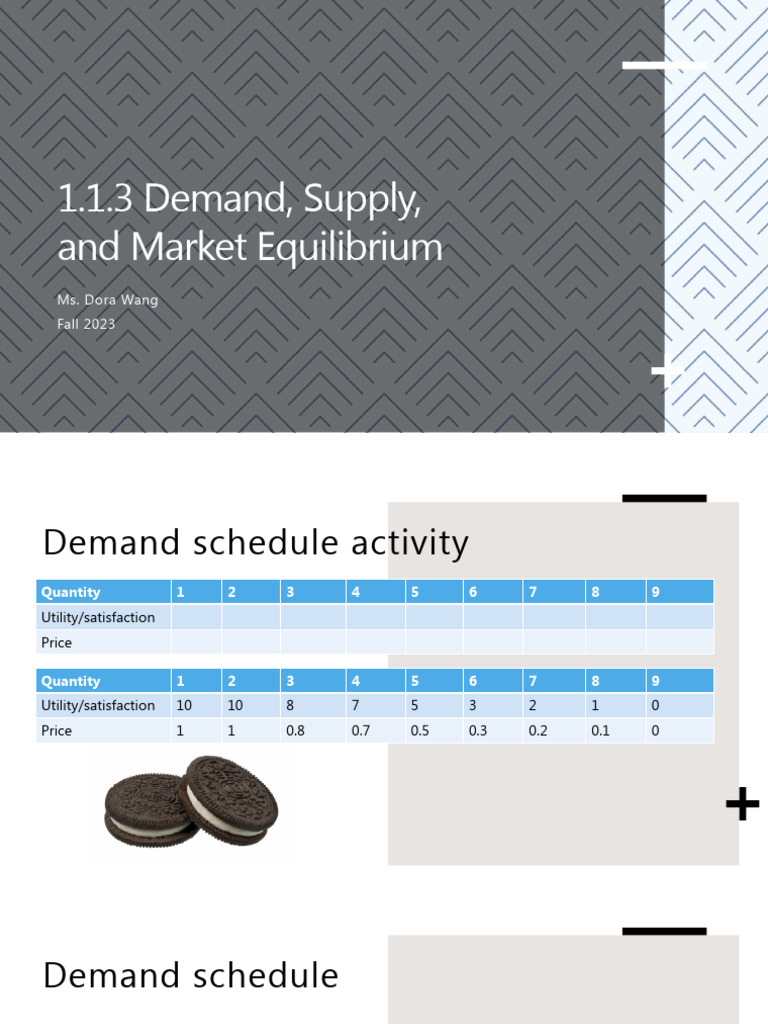 1.1.3 Demand, Supply, and Market Equilibrium

Ms. Dora Wang
Fall 2023

Demand schedule activity

| Quantity | 1 | 2 | 3 | 4 | 5 | 6 | 7 | 8 | 9 |
|---|---|---|---|---|---|---|---|---|---|
| Utility/satisfaction | | | | | | | | | |
| Price | | | | | | | | | |

| Quantity | 1 | 2 | 3 | 4 | 5 | 6 | 7 | 8 | 9 |
|---|---|---|---|---|---|---|---|---|---|
| Utility/satisfaction | 10 | 10 | 8 | 7 | 5 | 3 | 2 | 1 | 0 |
| Price | 1 | 1 | 0.8 | 0.7 | 0.5 | 0.3 | 0.2 | 0.1 | 0 |

Demand schedule